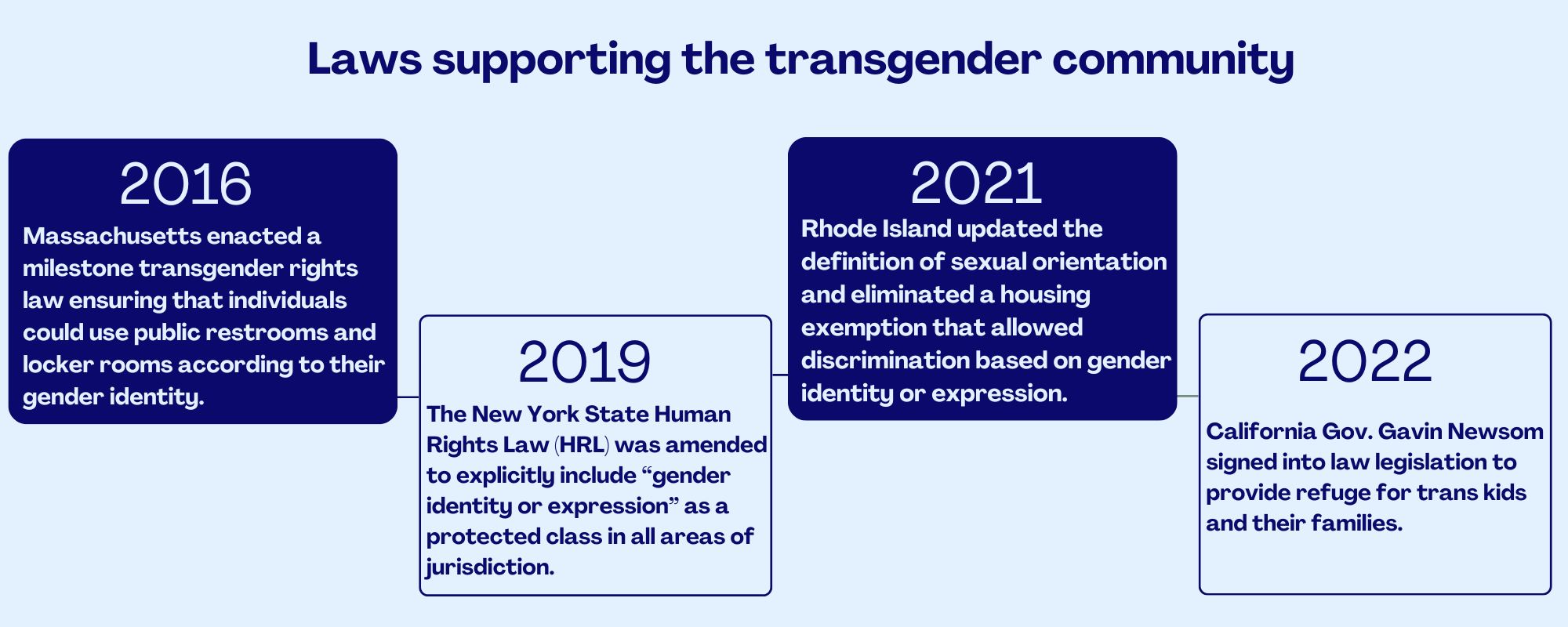 Laws supporting the transgender community

2016
Massachusetts enacted a milestone transgender rights law ensuring that individuals could use public restrooms and locker rooms according to their gender identity.

2019
The New York State Human Rights Law (HRL) was amended to explicitly include “gender identity or expression” as a protected class in all areas of jurisdiction.

2021
Rhode Island updated the definition of sexual orientation and eliminated a housing exemption that allowed discrimination based on gender identity or expression.

2022
California Gov. Gavin Newsom signed into law legislation to provide refuge for trans kids and their families.